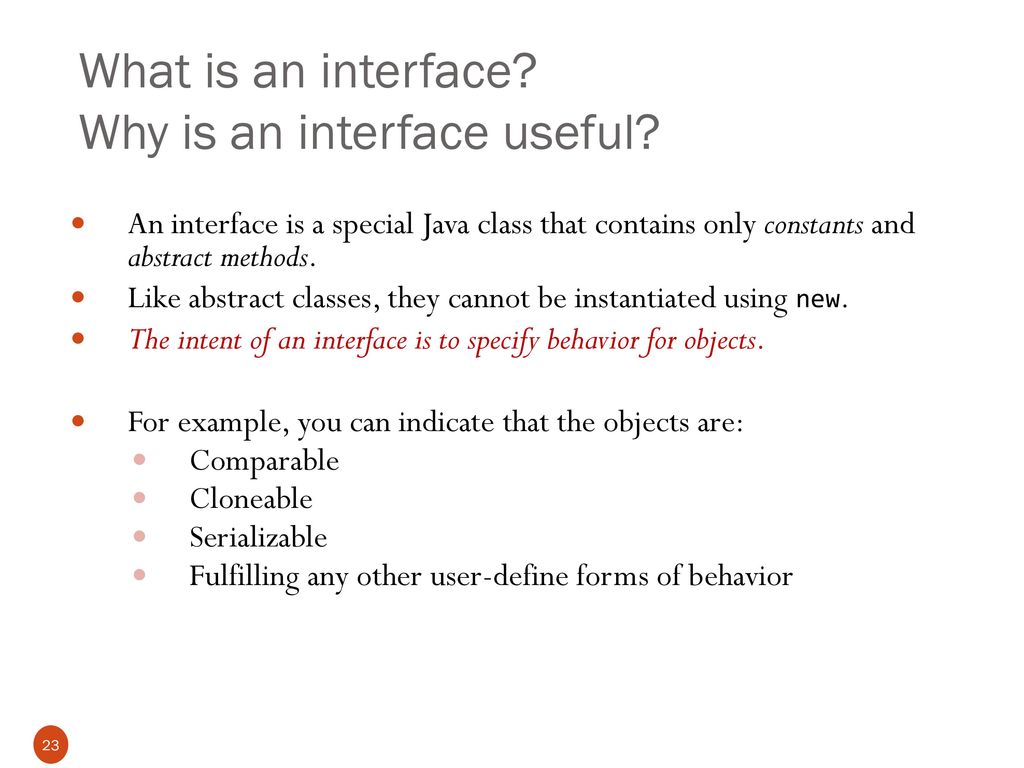 What is an interface?
Why is an interface useful?

- An interface is a special Java class that contains only constants and abstract methods.
- Like abstract classes, they cannot be instantiated using new.
- The intent of an interface is to specify behavior for objects.

- For example, you can indicate that the objects are:
  - Comparable
  - Cloneable
  - Serializable
  - Fulfilling any other user-define forms of behavior

23